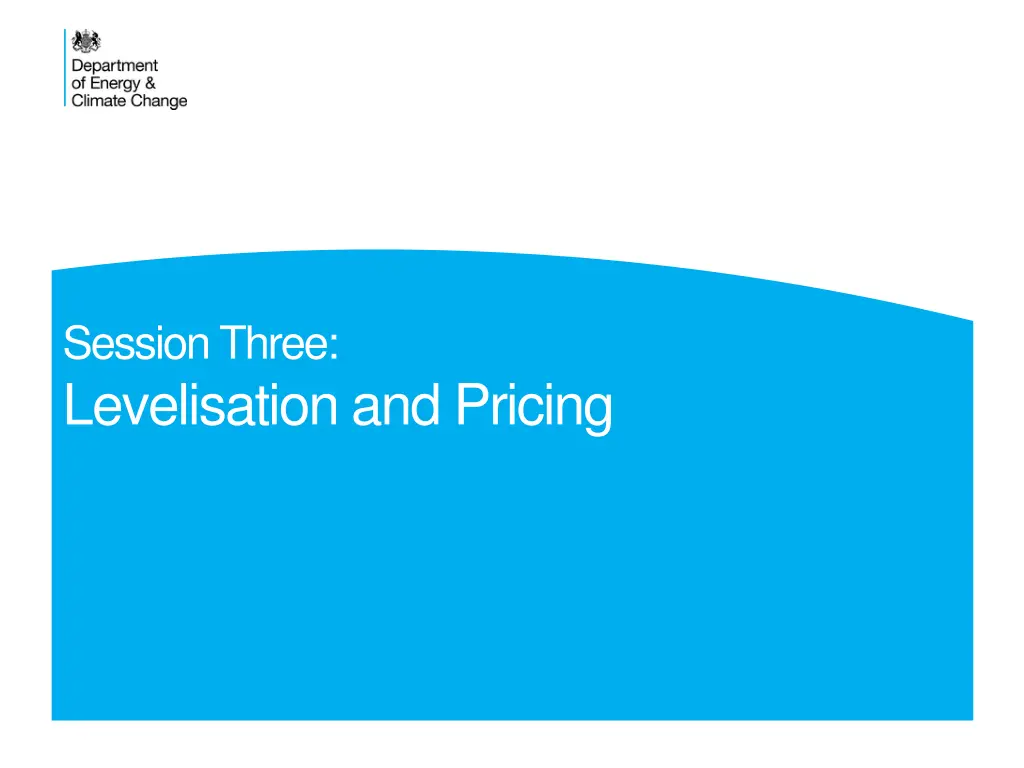 Department of Energy & Climate Change

Session Three:
Levelisation and Pricing